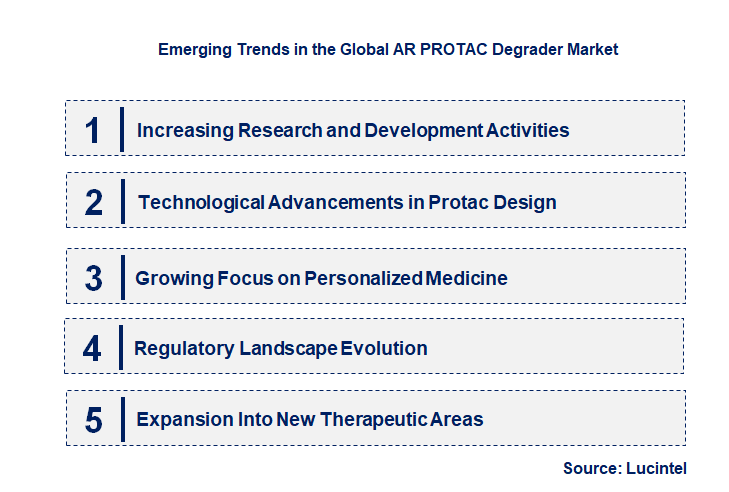 Emerging Trends in the Global AR PROTAC Degrader Market

1 Increasing Research and Development Activities

2 Technological Advancements in Protac Design

3 Growing Focus on Personalized Medicine

4 Regulatory Landscape Evolution

5 Expansion Into New Therapeutic Areas

Source: Lucintel